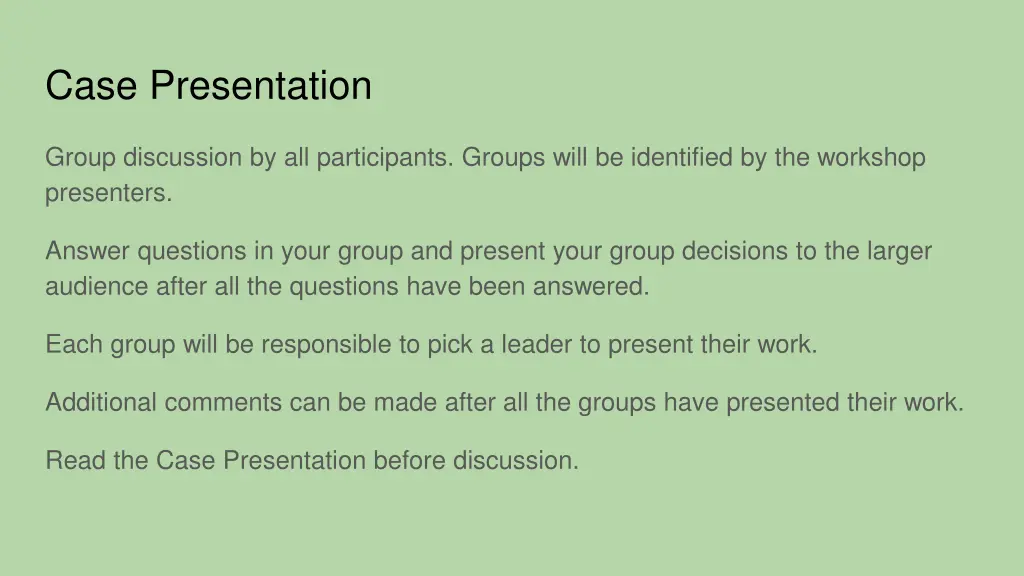 Case Presentation

Group discussion by all participants. Groups will be identified by the workshop presenters.

Answer questions in your group and present your group decisions to the larger audience after all the questions have been answered.

Each group will be responsible to pick a leader to present their work.

Additional comments can be made after all the groups have presented their work.

Read the Case Presentation before discussion.